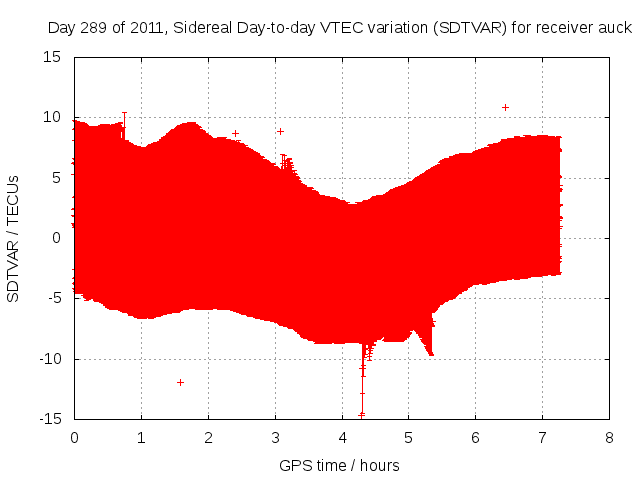 Day 289 of 2011, Sidereal Day-to-day VTEC variation (SDTVAR) for receiver auck

SDTVAR / TECUs

15
10
5
0
-5
-10
-15

0 1 2 3 4 5 6 7 8

GPS time / hours